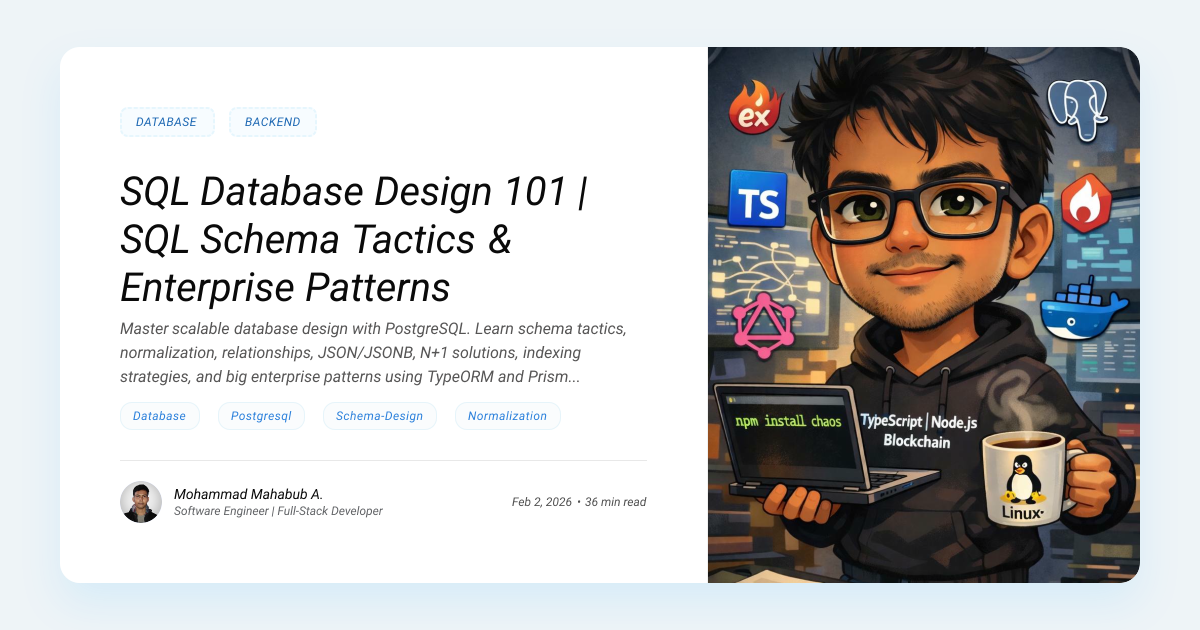 DATABASE BACKEND

SQL Database Design 101 | SQL Schema Tactics & Enterprise Patterns

Master scalable database design with PostgreSQL. Learn schema tactics, normalization, relationships, JSON/JSONB, N+1 solutions, indexing strategies, and big enterprise patterns using TypeORM and Prism...

Database Postgresql Schema-Design Normalization

Mohammad Mahabub A.
Software Engineer | Full-Stack Developer

Feb 2, 2026 • 36 min read

ex

TS

npm install chaos

TypeScript | Node.js
Blockchain

Linux